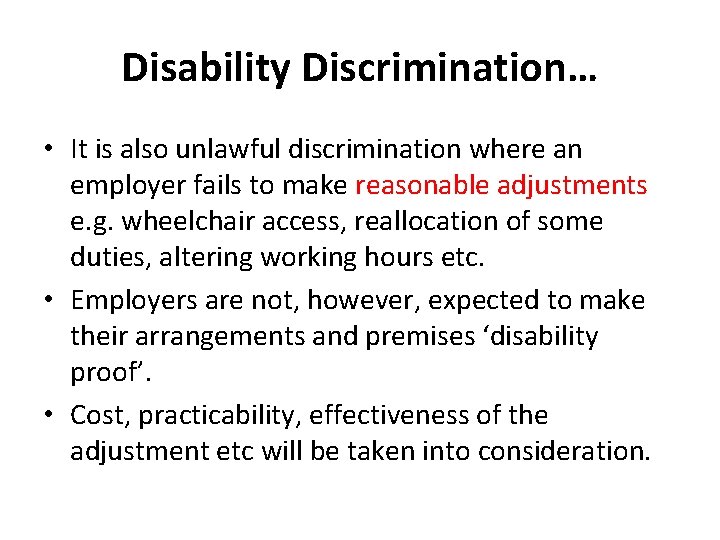 Disability Discrimination…

• It is also unlawful discrimination where an employer fails to make reasonable adjustments e.g. wheelchair access, reallocation of some duties, altering working hours etc.

• Employers are not, however, expected to make their arrangements and premises ‘disability proof’.

• Cost, practicability, effectiveness of the adjustment etc will be taken into consideration.